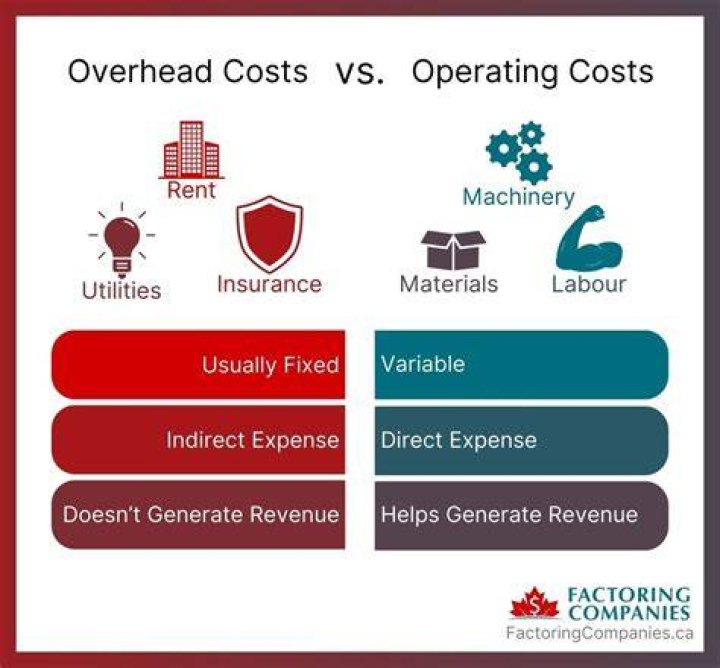 Overhead Costs vs. Operating Costs

Rent

Utilities

Insurance

Machinery

Materials

Labour

| Usually Fixed | Variable |
|---|---|
| Indirect Expense | Direct Expense |
| Doesn't Generate Revenue | Helps Generate Revenue |

$

FACTORING COMPANIES

FactoringCompanies.ca